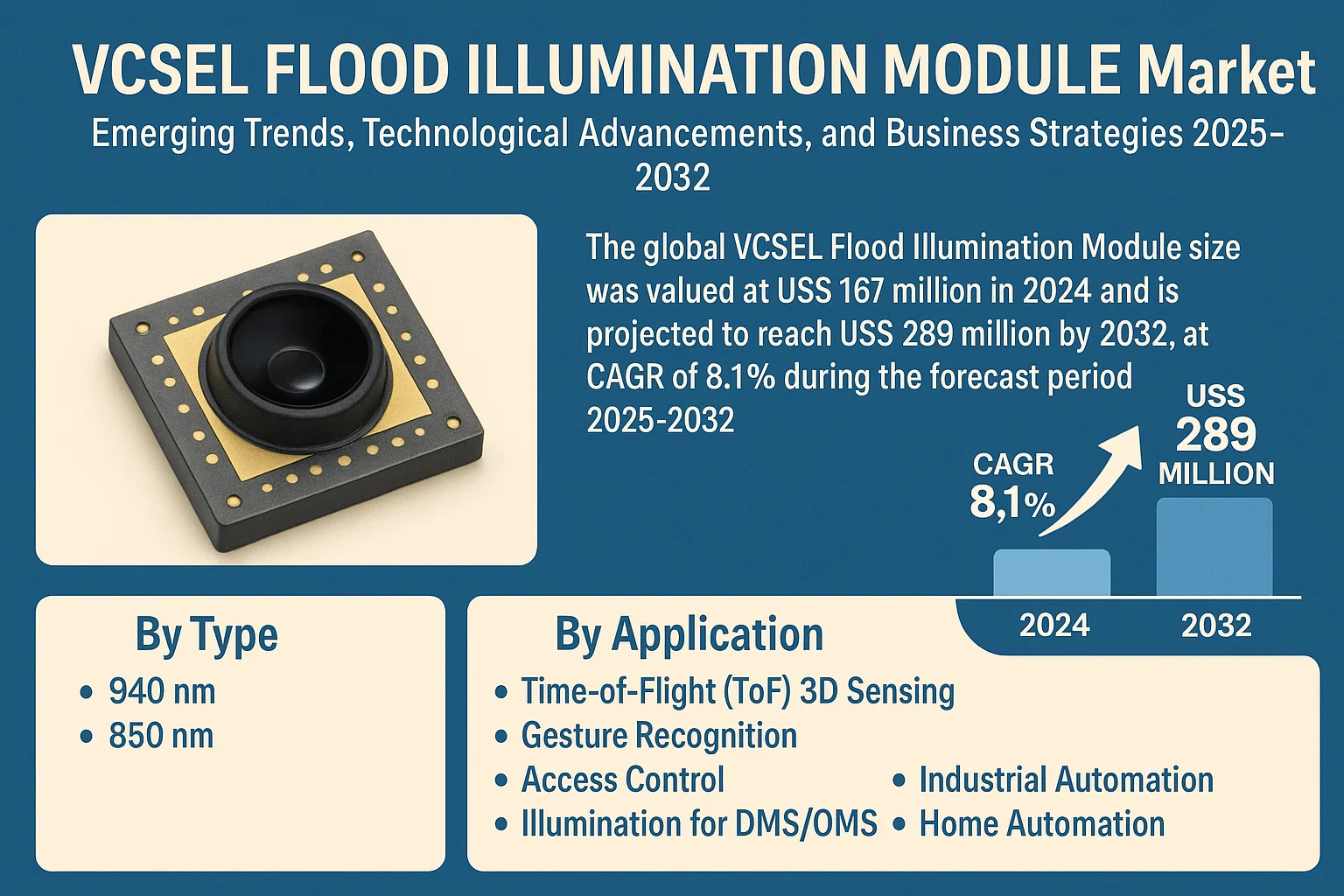 VCSEL FLOOD ILLUMINATION MODULE Market

Emerging Trends, Technological Advancements, and Business Strategies 2025-2032

The global VCSEL Flood Illumination Module size was valued at USS 167 million in 2024 and is projected to reach USS 289 million by 2032, at CAGR of 8.1% during the forecast period 2025-2032

CAGR 8,1%

USS 289 MILLION

2024

2032

By Type

• 940 nm
• 850 nm

By Application

• Time-of-Flight (ToF) 3D Sensing
• Gesture Recognition
• Access Control
• Illumination for DMS/OMS
• Industrial Automation
• Home Automation